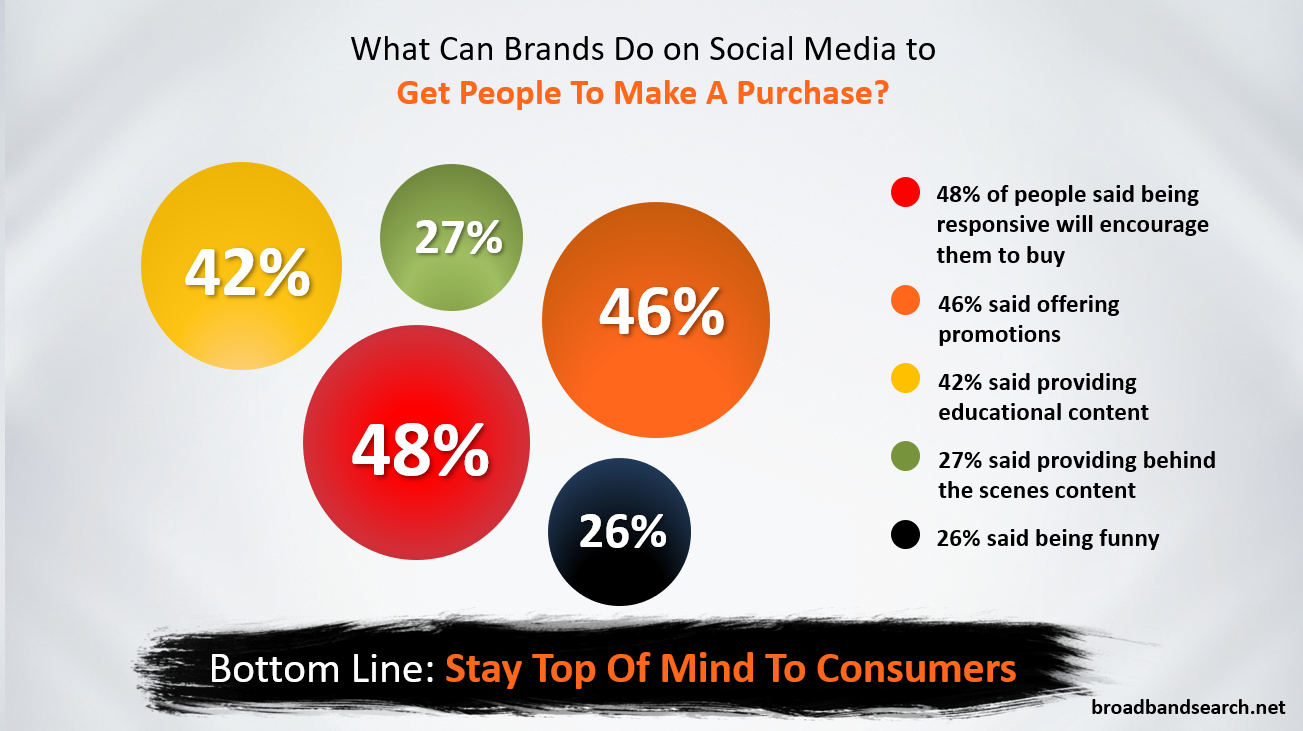 What Can Brands Do on Social Media to
Get People To Make A Purchase?

42%

27%

46%

48%

26%

48% of people said being responsive will encourage them to buy

46% said offering promotions

42% said providing educational content

27% said providing behind the scenes content

26% said being funny

Bottom Line: Stay Top Of Mind To Consumers

broadbandsearch.net